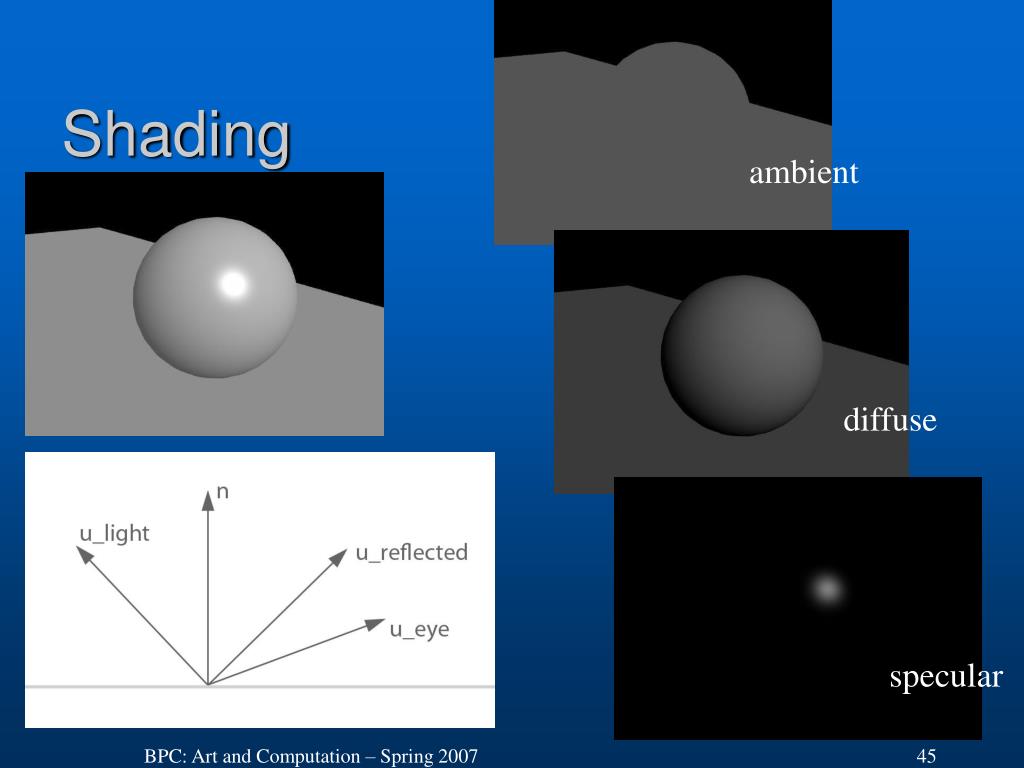 Shading

ambient

diffuse

specular

n

u_light

u_reflected

u_eye

BPC: Art and Computation – Spring 2007

45